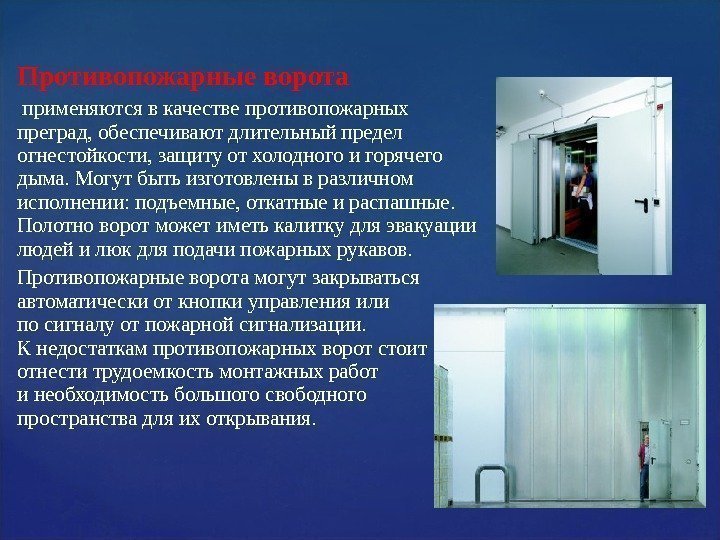 Противопожарные ворота

применяются в качестве противопожарных преград, обеспечивают длительный предел огнестойкости, защиту от холодного и горячего дыма. Могут быть изготовлены в различном исполнении: подъемные, откатные и распашные. Полотно ворот может иметь калитку для эвакуации людей и люк для подачи пожарных рукавов.

Противопожарные ворота могут закрываться автоматически от кнопки управления или по сигналу от пожарной сигнализации.
К недостаткам противопожарных ворот стоит отнести трудоемкость монтажных работ и необходимость большого свободного пространства для их открывания.